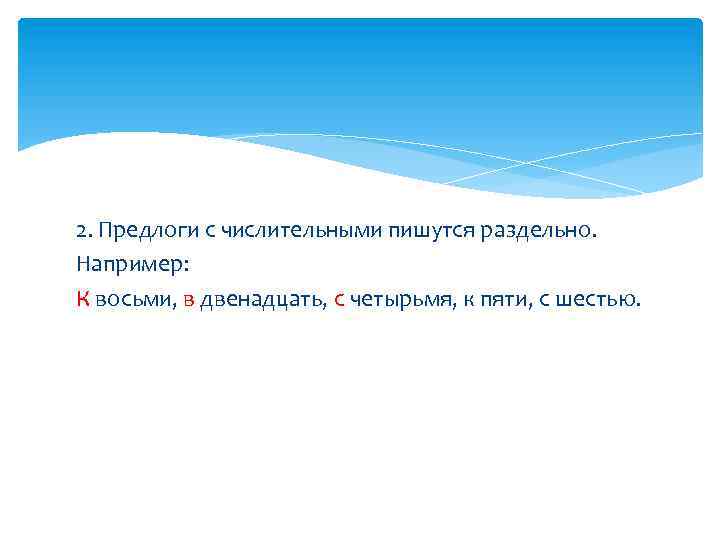 2. Предлоги с числительными пишутся раздельно.
Например:
К восьми, в двенадцать, с четырьмя, к пяти, с шестью.